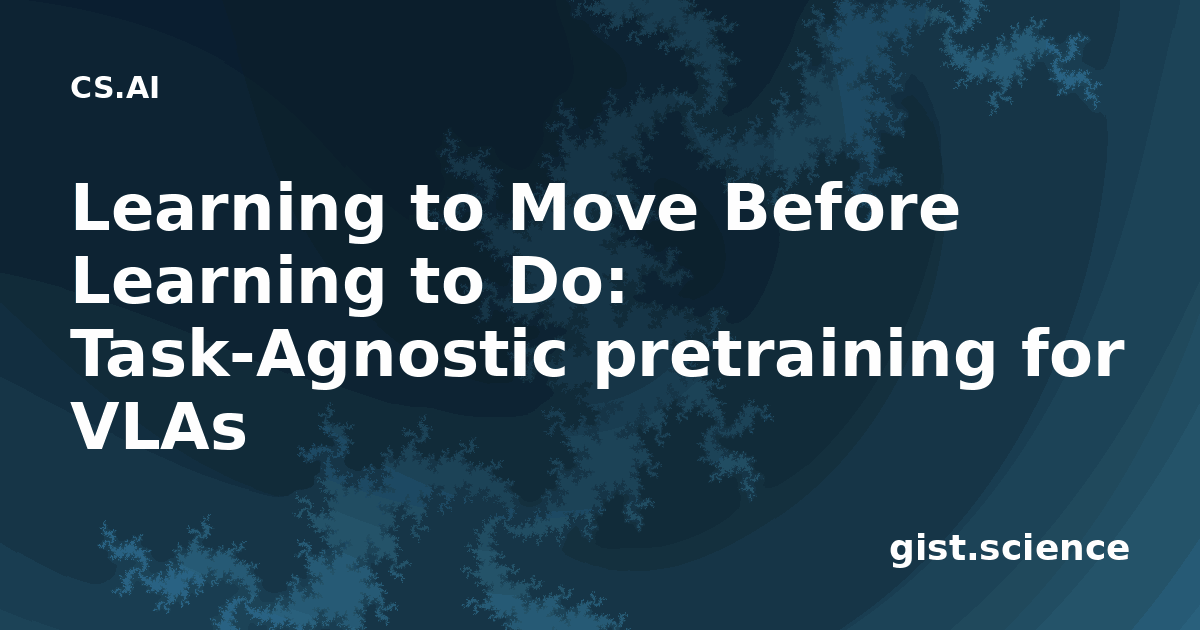 CS.AI

Learning to Move Before Learning to Do: Task-Agnostic pretraining for VLAs

gist.science